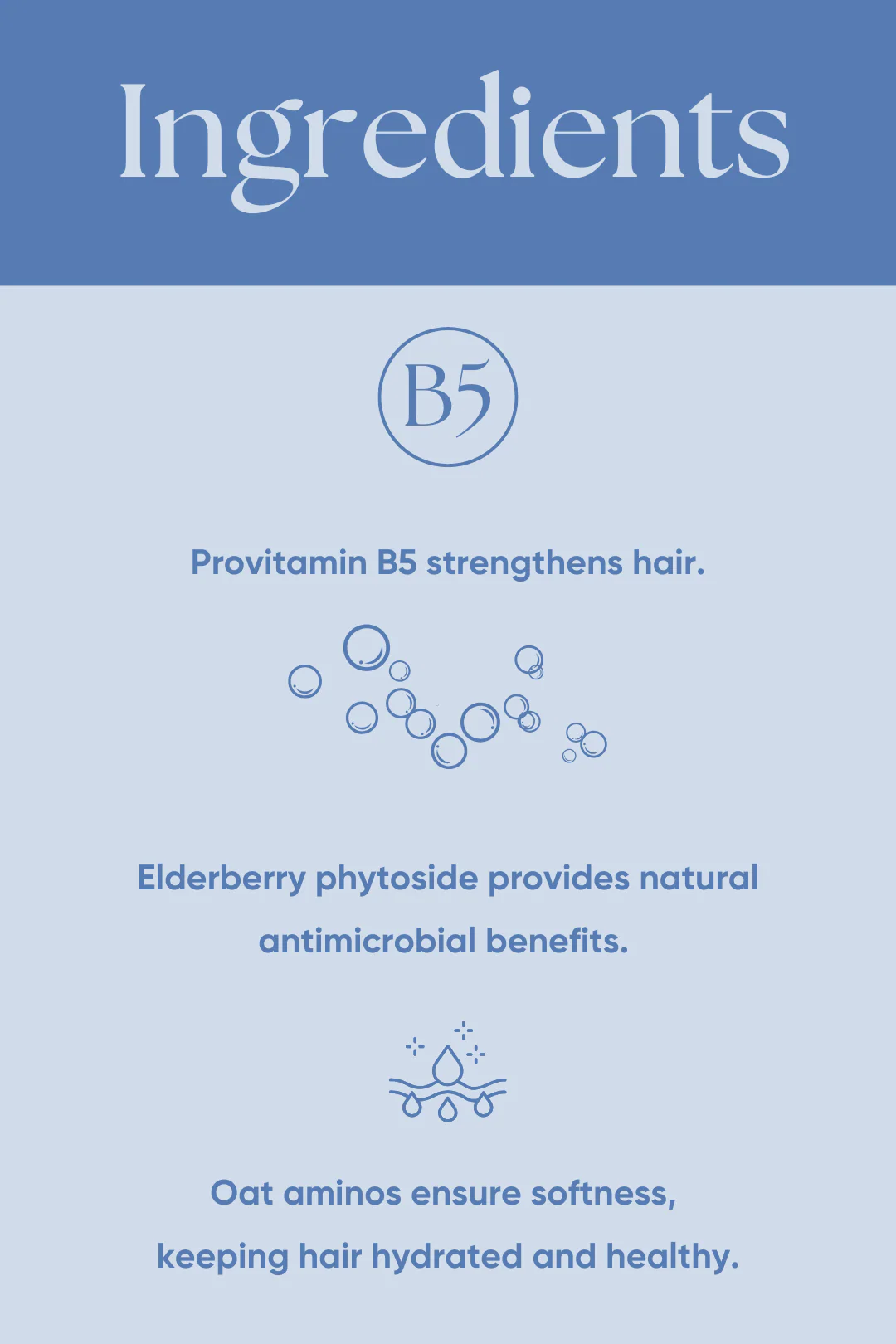 Ingredients

B5

Provitamin B5 strengthens hair.

Elderberry phytoside provides natural antimicrobial benefits.

Oat aminos ensure softness, keeping hair hydrated and healthy.